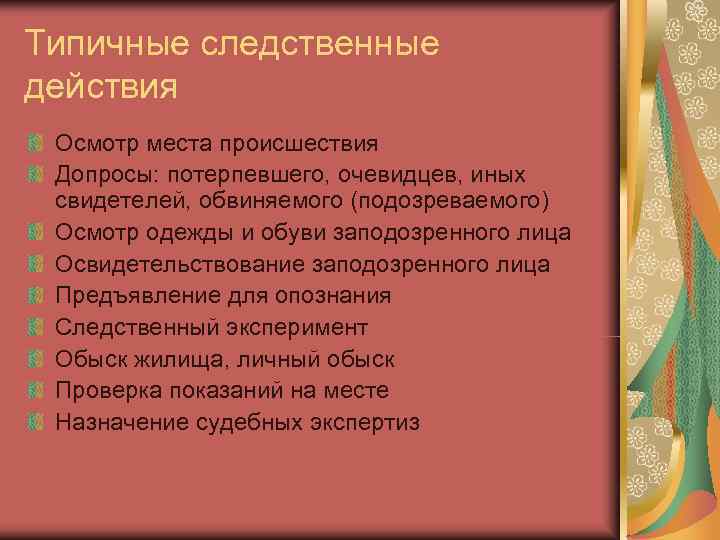 Типичные следственные действия

Осмотр места происшествия
Допросы: потерпевшего, очевидцев, иных свидетелей, обвиняемого (подозреваемого)
Осмотр одежды и обуви заподозренного лица
Освидетельствование заподозренного лица
Предъявление для опознания
Следственный эксперимент
Обыск жилища, личный обыск
Проверка показаний на месте
Назначение судебных экспертиз